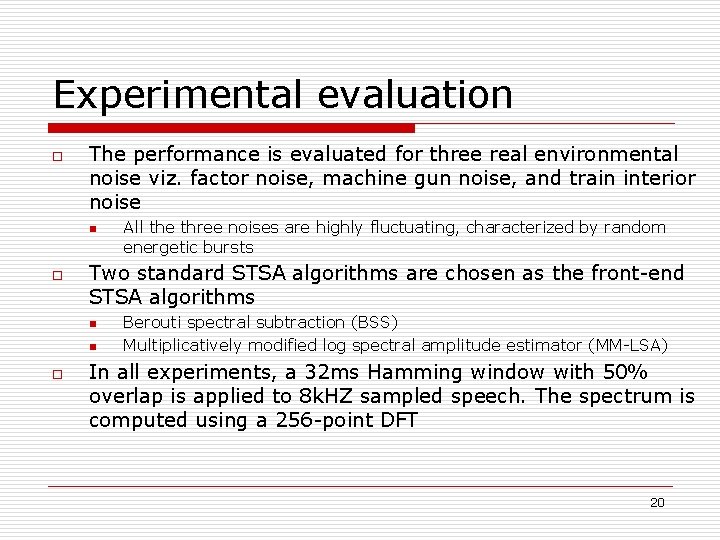 Experimental evaluation

The performance is evaluated for three real environmental noise viz. factor noise, machine gun noise, and train interior noise

All the three noises are highly fluctuating, characterized by random energetic bursts

Two standard STSA algorithms are chosen as the front-end STSA algorithms

Berouti spectral subtraction (BSS)

Multiplicatively modified log spectral amplitude estimator (MM-LSA)

In all experiments, a 32ms Hamming window with 50% overlap is applied to 8kHZ sampled speech. The spectrum is computed using a 256-point DFT

20